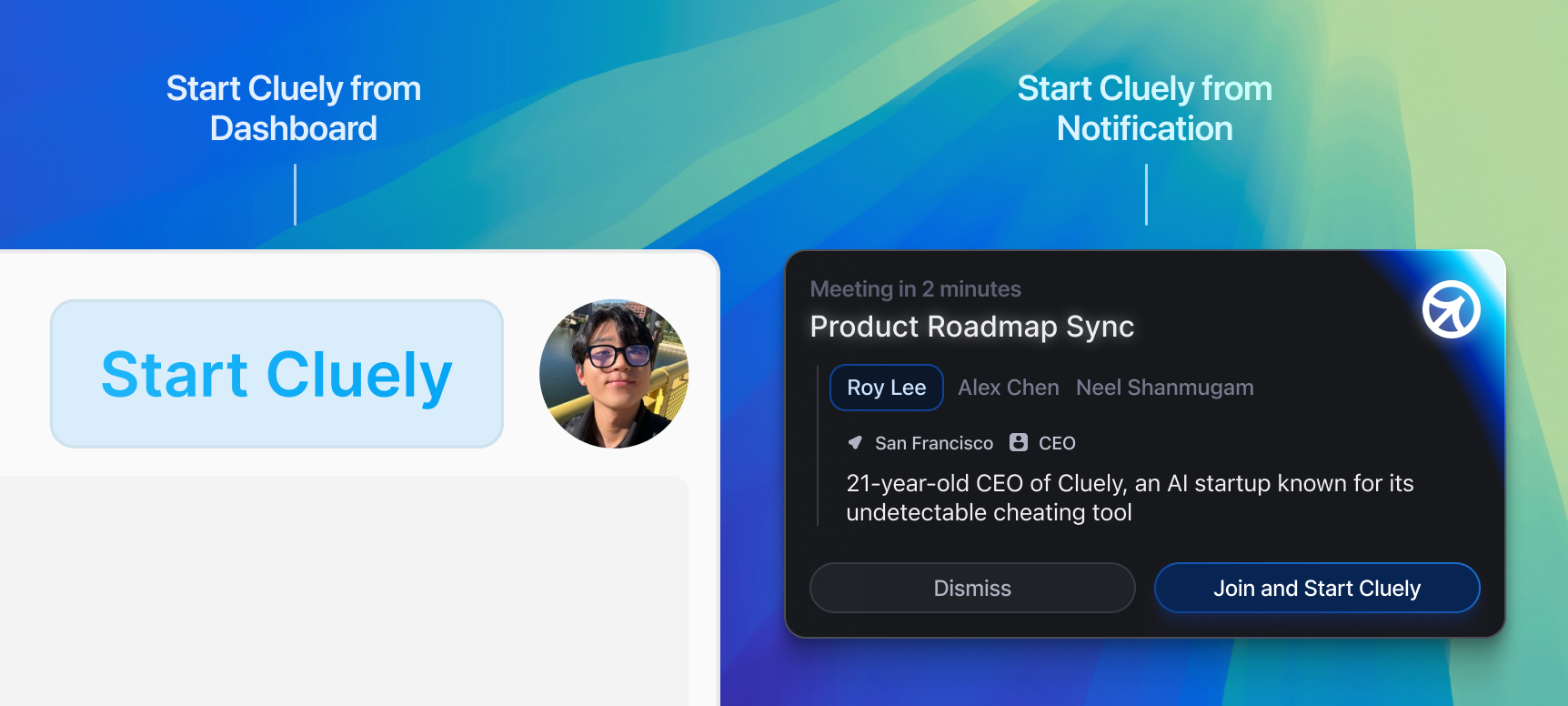 Start Cluely from Dashboard

Start Cluely

Start Cluely from Notification

Meeting in 2 minutes

Product Roadmap Sync

Roy Lee Alex Chen Neel Shanmugam

San Francisco CEO

21-year-old CEO of Cluely, an AI startup known for its undetectable cheating tool

Dismiss

Join and Start Cluely